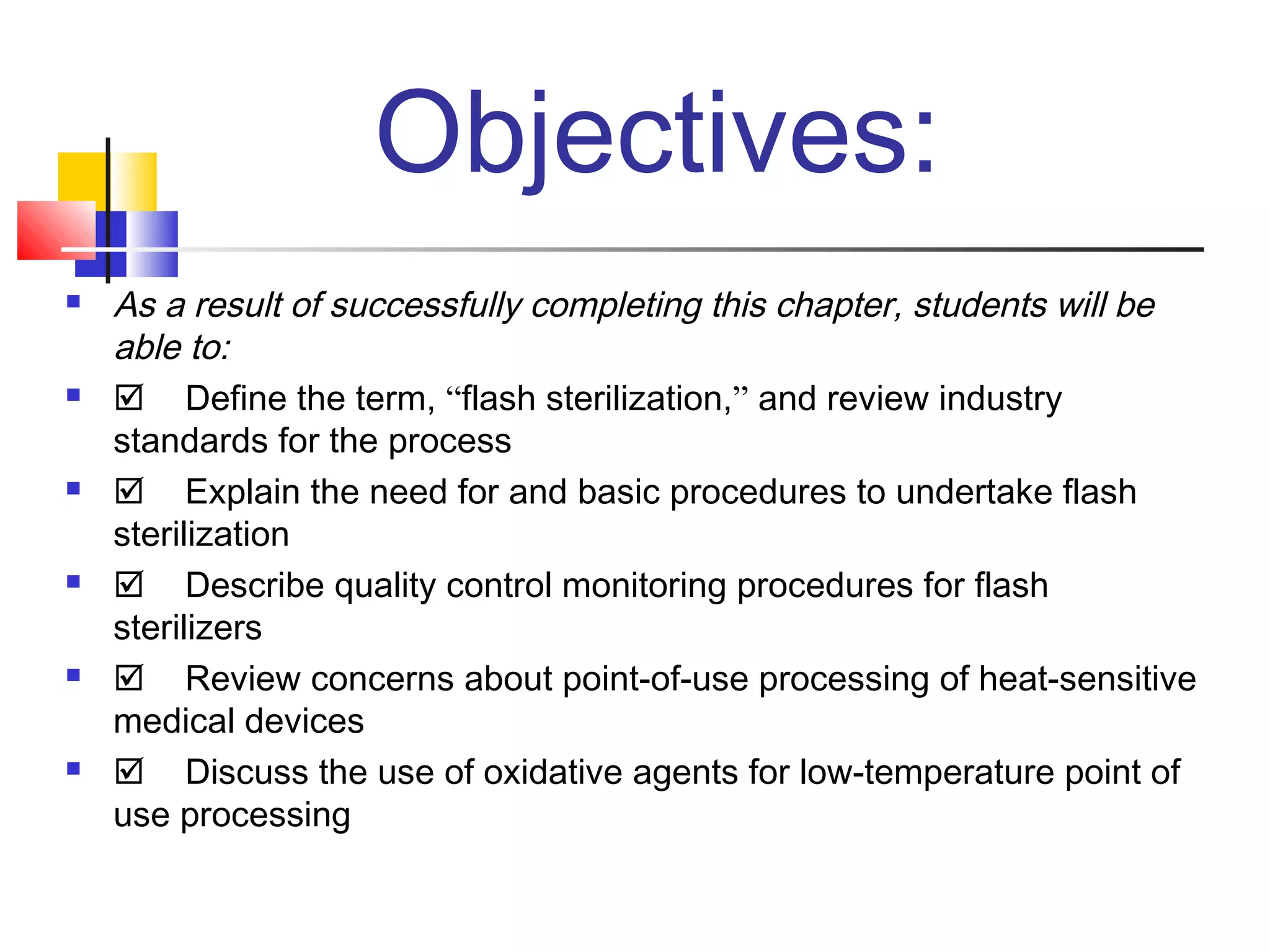 Objectives:

- As a result of successfully completing this chapter, students will be able to:
- ☑ Define the term, “flash sterilization,” and review industry standards for the process
- ☑ Explain the need for and basic procedures to undertake flash sterilization
- ☑ Describe quality control monitoring procedures for flash sterilizers
- ☑ Review concerns about point-of-use processing of heat-sensitive medical devices
- ☑ Discuss the use of oxidative agents for low-temperature point of use processing